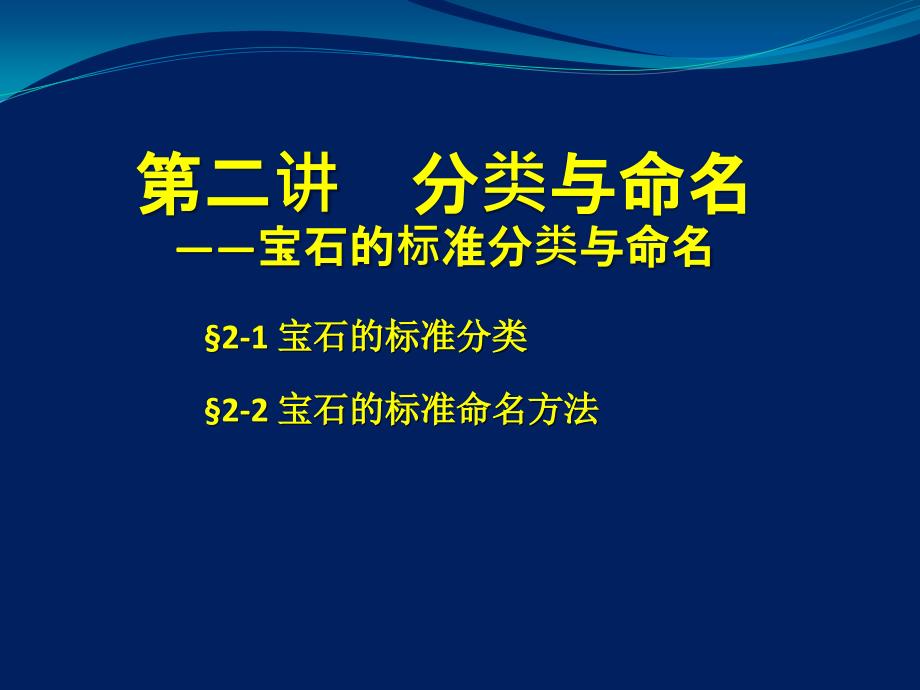 第二讲　分类与命名
——宝石的标准分类与命名

§2-1 宝石的标准分类

§2-2 宝石的标准命名方法